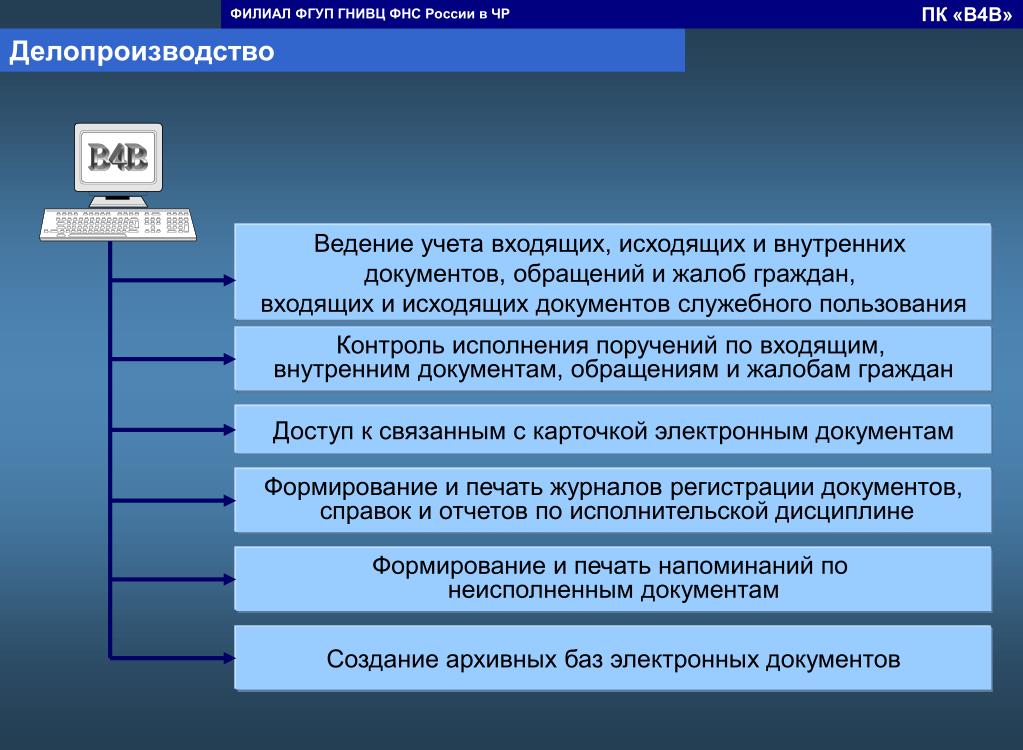 ФИЛИАЛ ФГУП ГНИВЦ ФНС России в ЧР

ПК «В4В»

Делопроизводство

В4В

Ведение учета входящих, исходящих и внутренних документов, обращений и жалоб граждан, входящих и исходящих документов служебного пользования

Контроль исполнения поручений по входящим, внутренним документам, обращениям и жалобам граждан

Доступ к связанным с карточкой электронным документам

Формирование и печать журналов регистрации документов, справок и отчетов по исполнительской дисциплине

Формирование и печать напоминаний по неисполненным документам

Создание архивных баз электронных документов